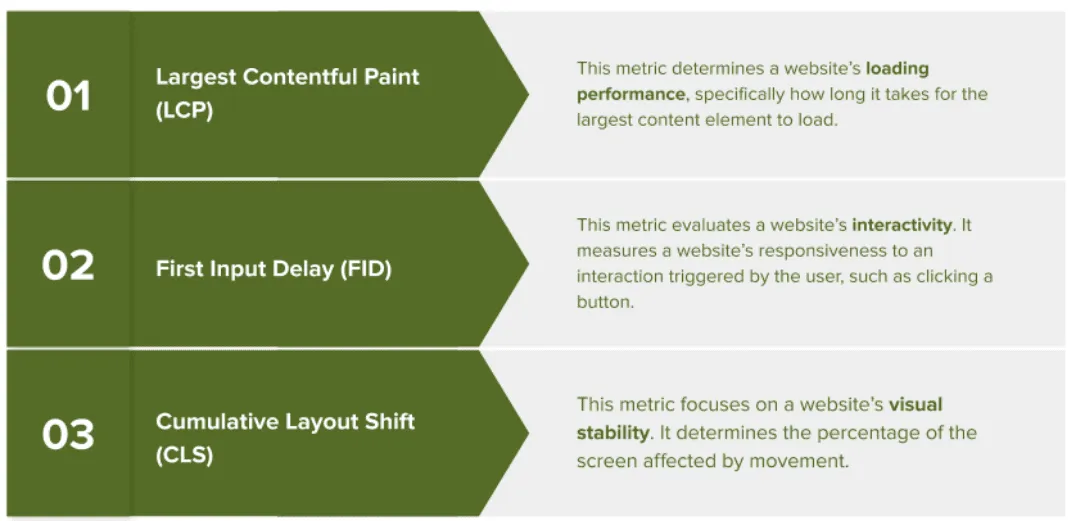 01

Largest Contentful Paint (LCP)

This metric determines a website's loading performance, specifically how long it takes for the largest content element to load.

02

First Input Delay (FID)

This metric evaluates a website's interactivity. It measures a website's responsiveness to an interaction triggered by the user, such as clicking a button.

03

Cumulative Layout Shift (CLS)

This metric focuses on a website's visual stability. It determines the percentage of the screen affected by movement.